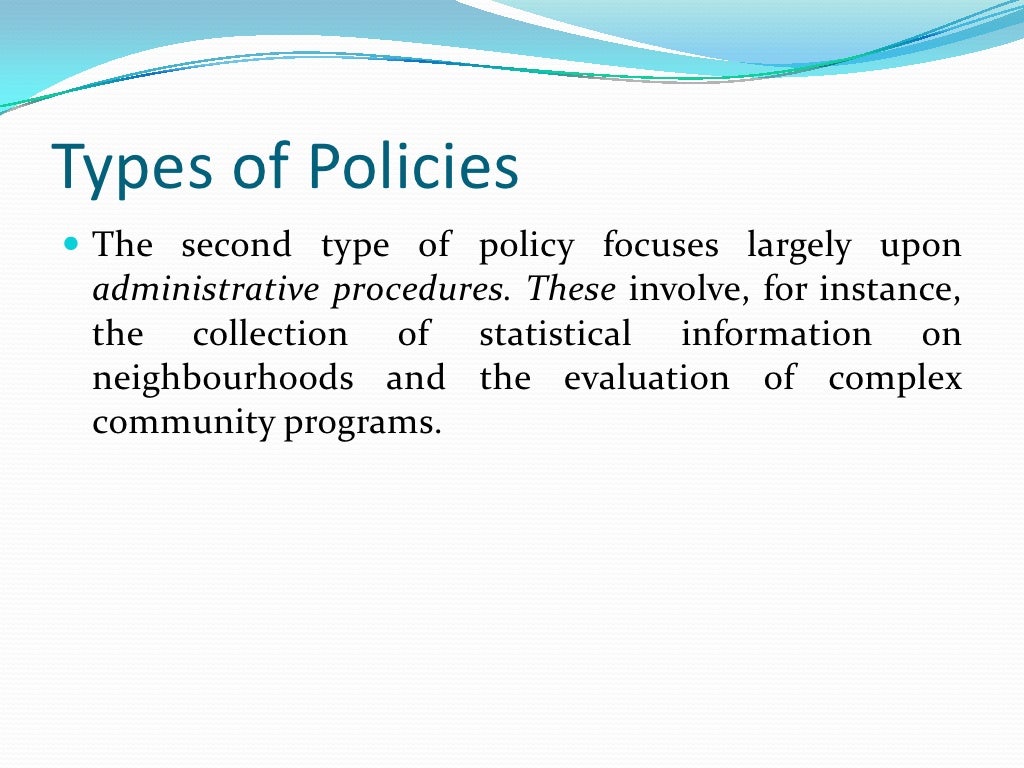 Types of Policies

The second type of policy focuses largely upon administrative procedures. These involve, for instance, the collection of statistical information on neighbourhoods and the evaluation of complex community programs.